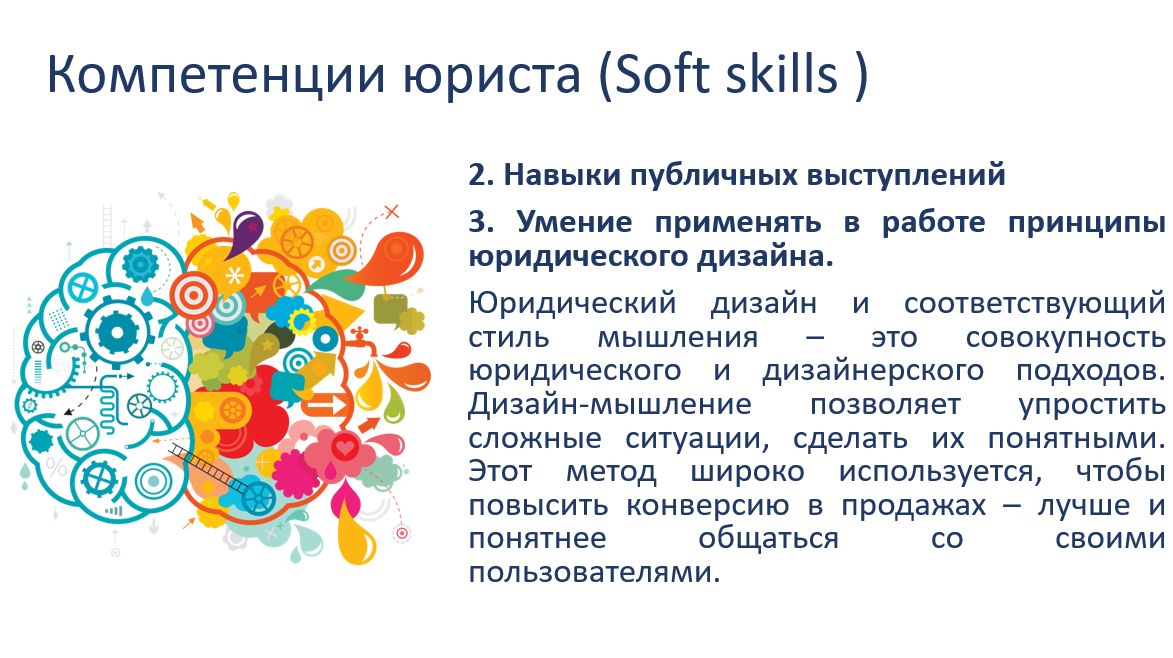 Компетенции юриста (Soft skills )

2. Навыки публичных выступлений

3. Умение применять в работе принципы юридического дизайна.

Юридический дизайн и соответствующий стиль мышления – это совокупность юридического и дизайнерского подходов. Дизайн-мышление позволяет упростить сложные ситуации, сделать их понятными. Этот метод широко используется, чтобы повысить конверсию в продажах – лучше и понятнее общаться со своими пользователями.